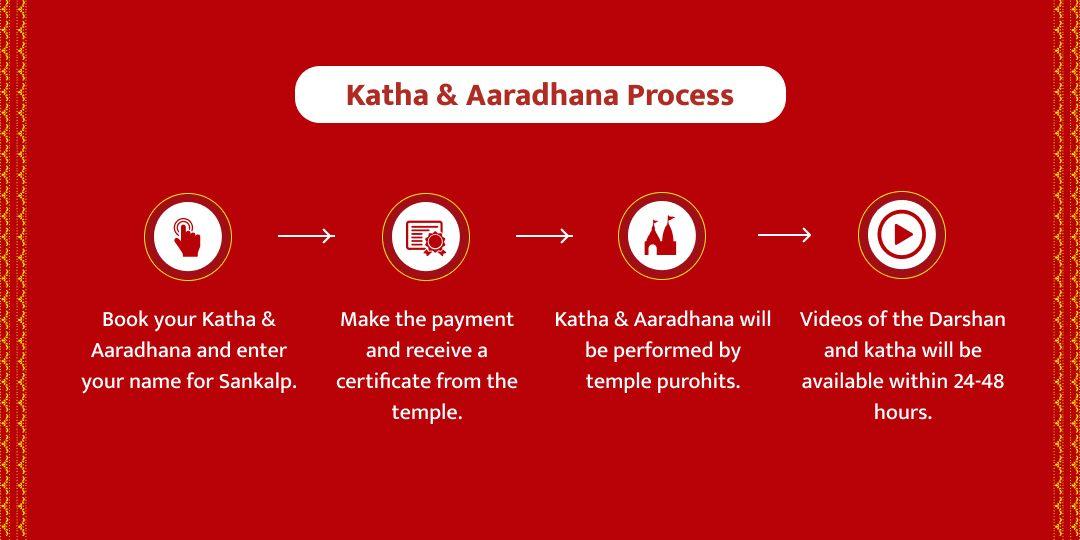 Katha & Aaradhana Process

Book your Katha & Aaradhana and enter your name for Sankalp.

Make the payment and receive a certificate from the temple.

Katha & Aaradhana will be performed by temple purohits.

Videos of the Darshan and katha will be available within 24-48 hours.